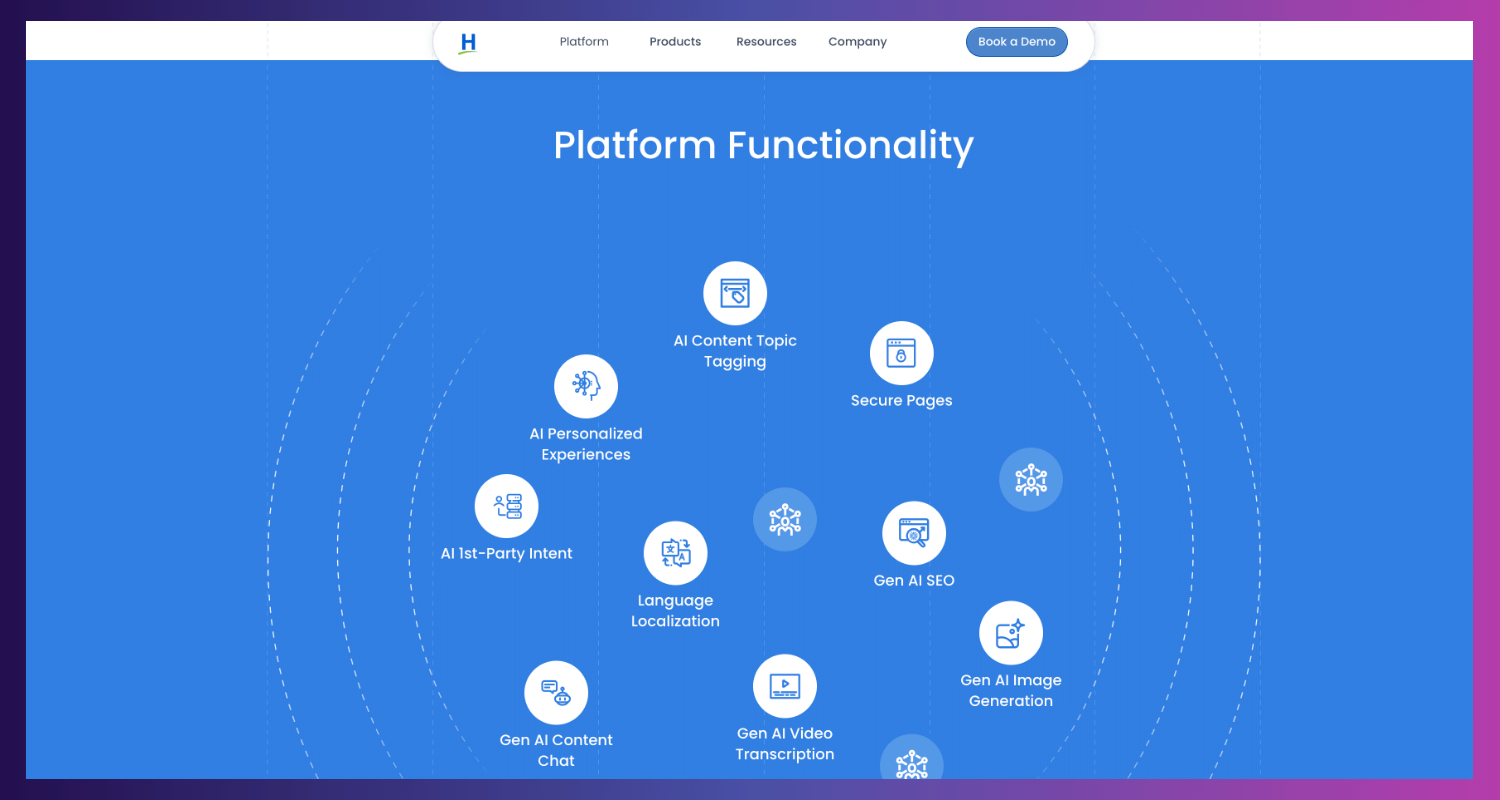 H

Platform Products Resources Company Book a Demo

Platform Functionality

AI Content Topic Tagging

Secure Pages

AI Personalized Experiences

AI 1st-Party Intent

Language Localization

Gen AI SEO

Gen AI Image Generation

Gen AI Content Chat

Gen AI Video Transcription